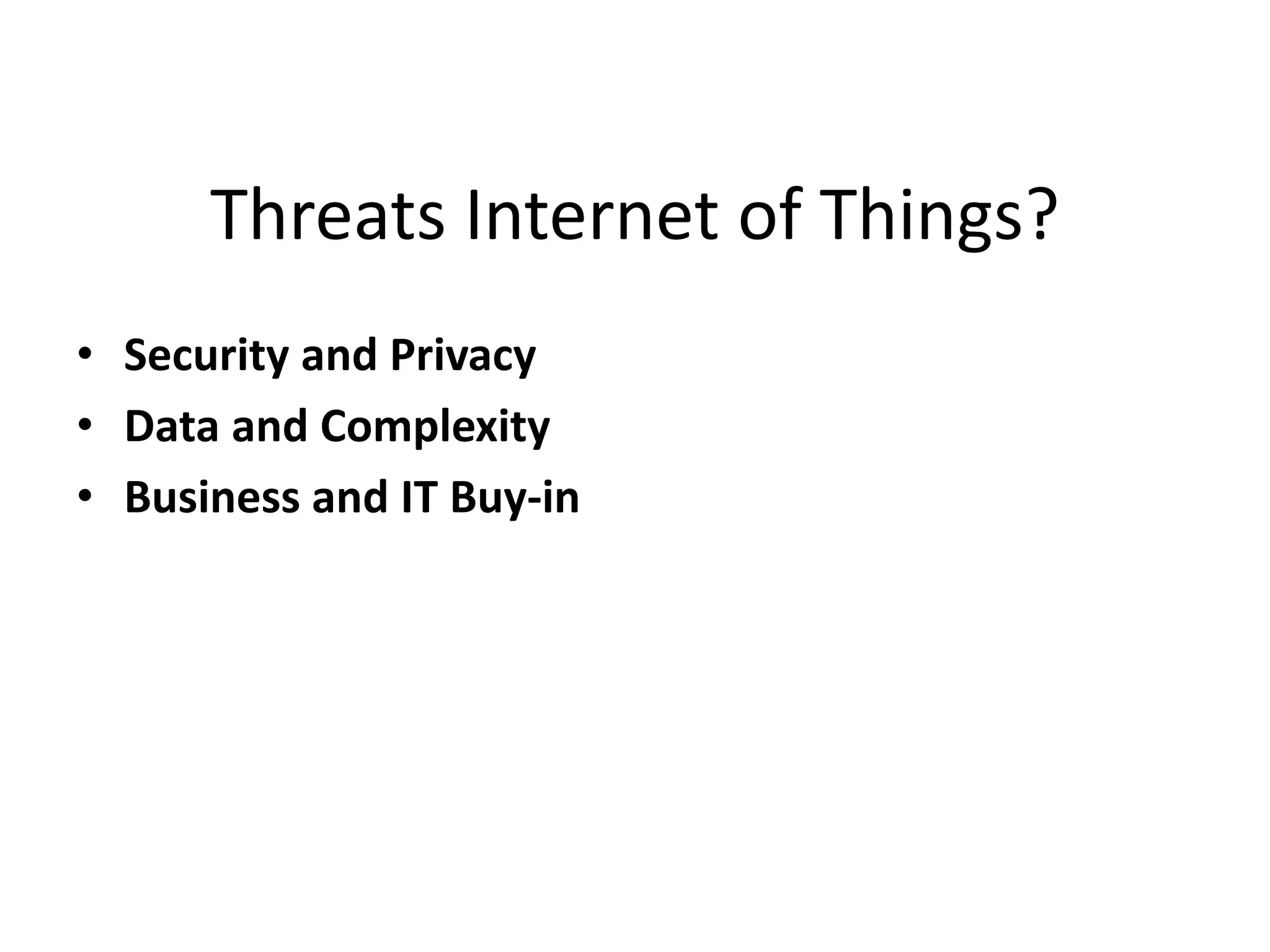 Threats Internet of Things?

• Security and Privacy
• Data and Complexity
• Business and IT Buy-in